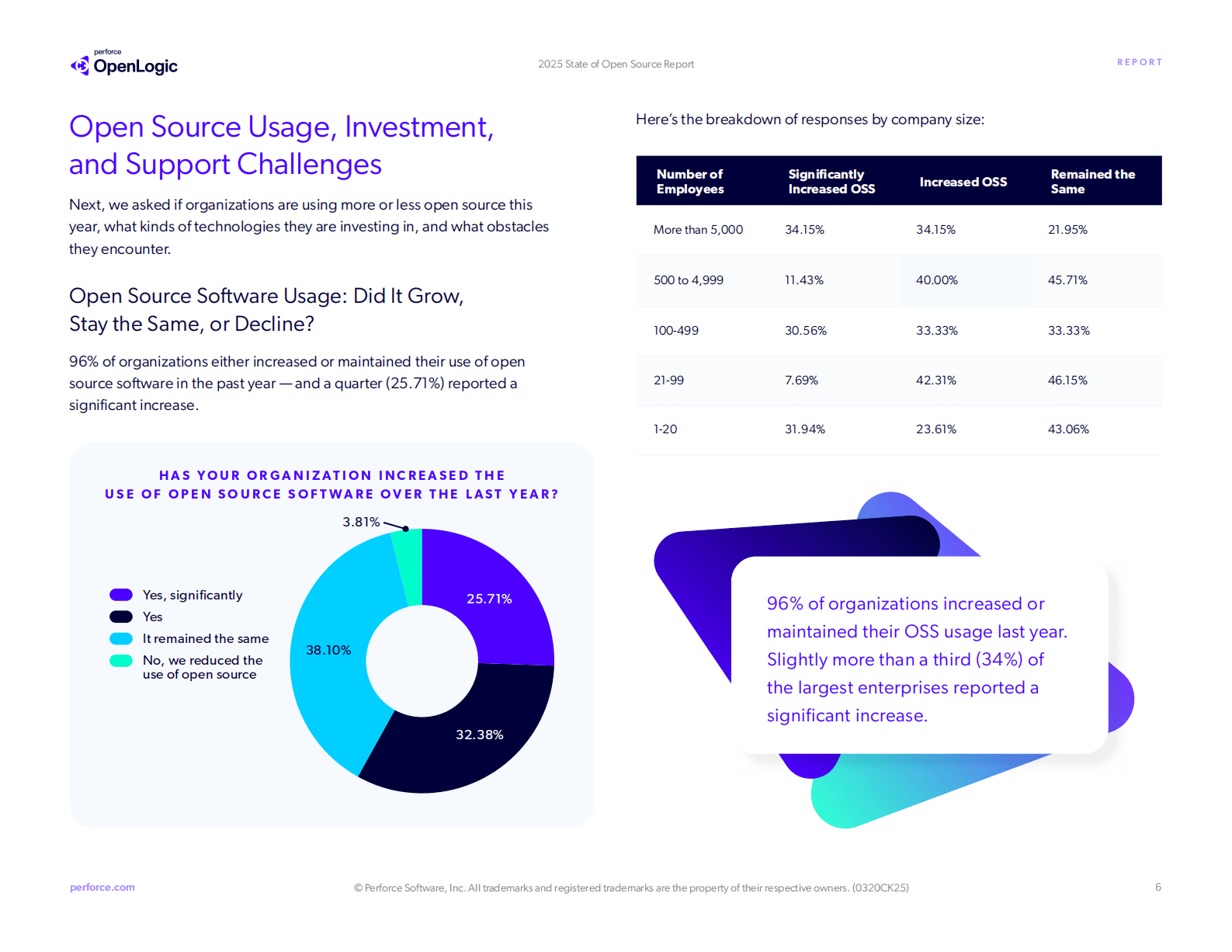 perforce
OpenLogic

2025 State of Open Source Report

REPORT

Open Source Usage, Investment, and Support Challenges

Next, we asked if organizations are using more or less open source this year, what kinds of technologies they are investing in, and what obstacles they encounter.

Open Source Software Usage: Did It Grow, Stay the Same, or Decline?

96% of organizations either increased or maintained their use of open source software in the past year — and a quarter (25.71%) reported a significant increase.

HAS YOUR ORGANIZATION INCREASED THE USE OF OPEN SOURCE SOFTWARE OVER THE LAST YEAR?

Yes, significantly
Yes
It remained the same
No, we reduced the use of open source

3.81%
25.71%
38.10%
32.38%

Here's the breakdown of responses by company size:

| Number of Employees | Significantly Increased OSS | Increased OSS | Remained the Same |
|---|---|---|---|
| More than 5,000 | 34.15% | 34.15% | 21.95% |
| 500 to 4,999 | 11.43% | 40.00% | 45.71% |
| 100-499 | 30.56% | 33.33% | 33.33% |
| 21-99 | 7.69% | 42.31% | 46.15% |
| 1-20 | 31.94% | 23.61% | 43.06% |

96% of organizations increased or maintained their OSS usage last year. Slightly more than a third (34%) of the largest enterprises reported a significant increase.

perforce.com

© Perforce Software, Inc. All trademarks and registered trademarks are the property of their respective owners. (0320CK25)

6